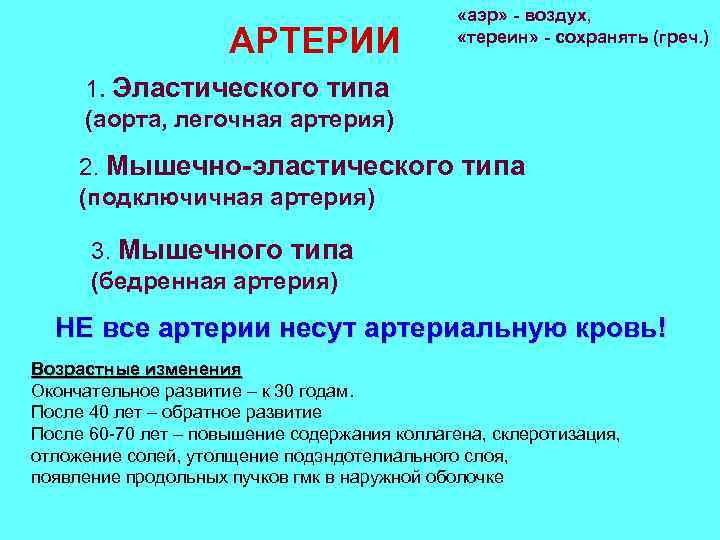 АРТЕРИИ

«аэр» - воздух,
«тереин» - сохранять (греч.)

1. Эластического типа
(аорта, легочная артерия)

2. Мышечно-эластического типа
(подключичная артерия)

3. Мышечного типа
(бедренная артерия)

НЕ все артерии несут артериальную кровь!

Возрастные изменения
Окончательное развитие – к 30 годам.
После 40 лет – обратное развитие
После 60-70 лет – повышение содержания коллагена, склеротизация, отложение солей, утолщение подэндотелиального слоя, появление продольных пучков гмк в наружной оболочке